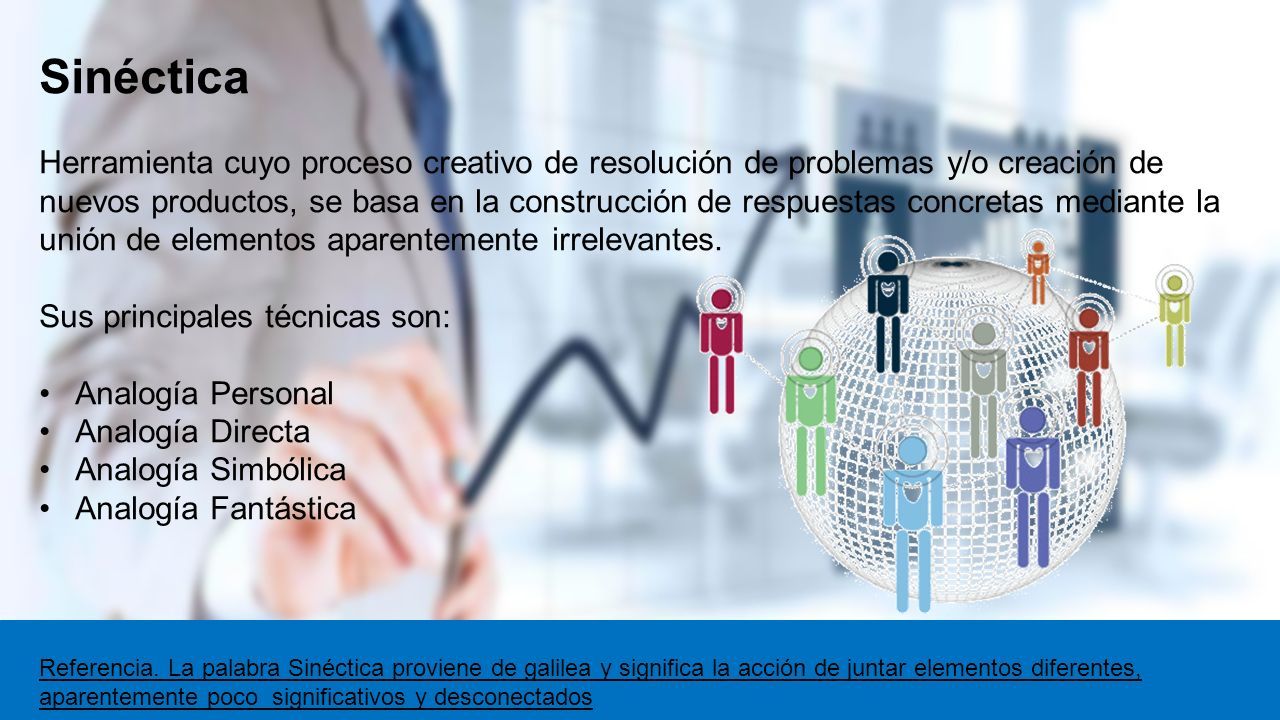 Sinéctica

Herramienta cuyo proceso creativo de resolución de problemas y/o creación de nuevos productos, se basa en la construcción de respuestas concretas mediante la unión de elementos aparentemente irrelevantes.

Sus principales técnicas son:

• Analogía Personal
• Analogía Directa
• Analogía Simbólica
• Analogía Fantástica

Referencia. La palabra Sinéctica proviene de galilea y significa la acción de juntar elementos diferentes, aparentemente poco significativos y desconectados